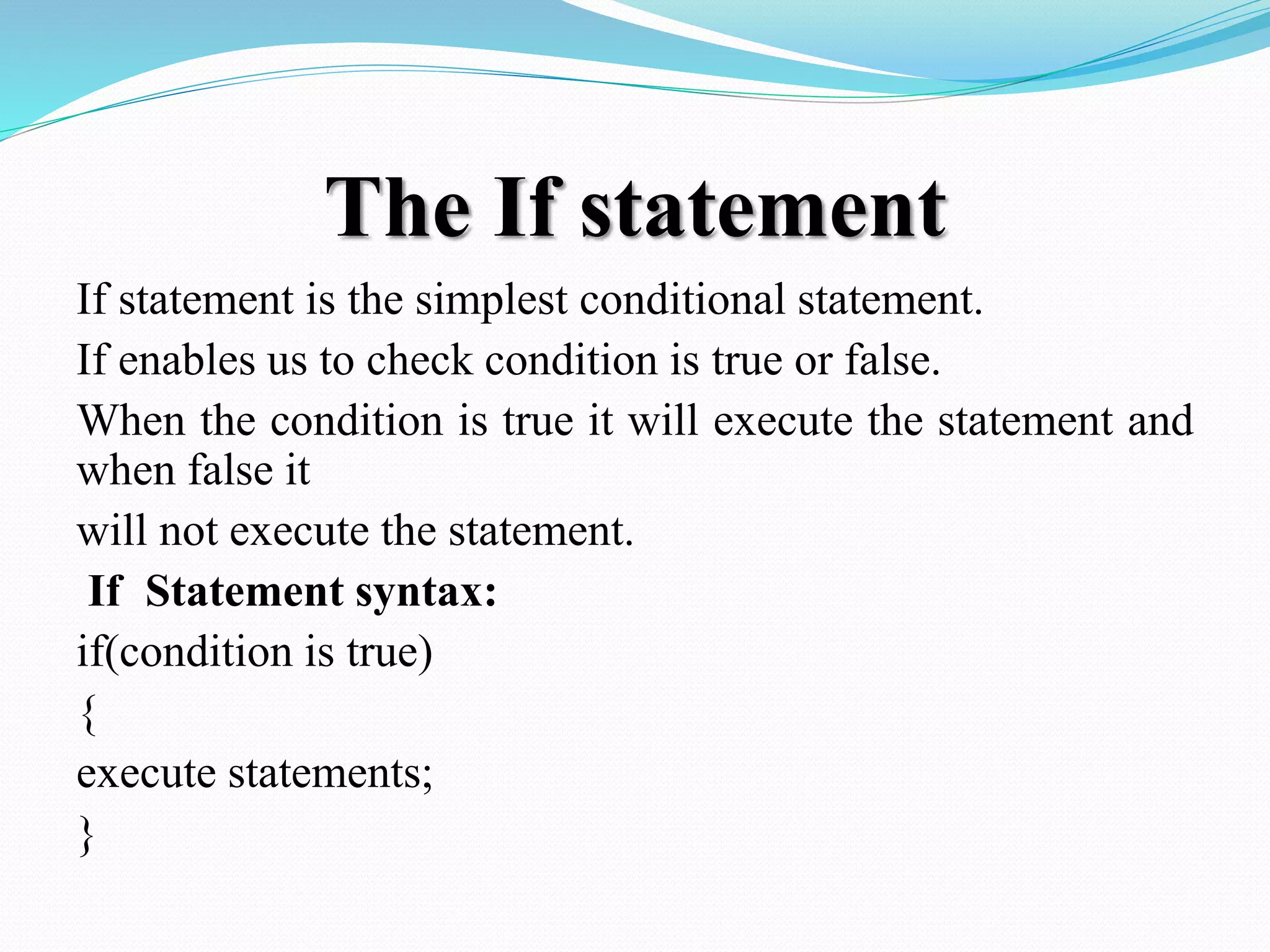 The If statement

If statement is the simplest conditional statement.

If enables us to check condition is true or false.

When the condition is true it will execute the statement and when false it

will not execute the statement.

If Statement syntax:

if(condition is true)

{

execute statements;

}